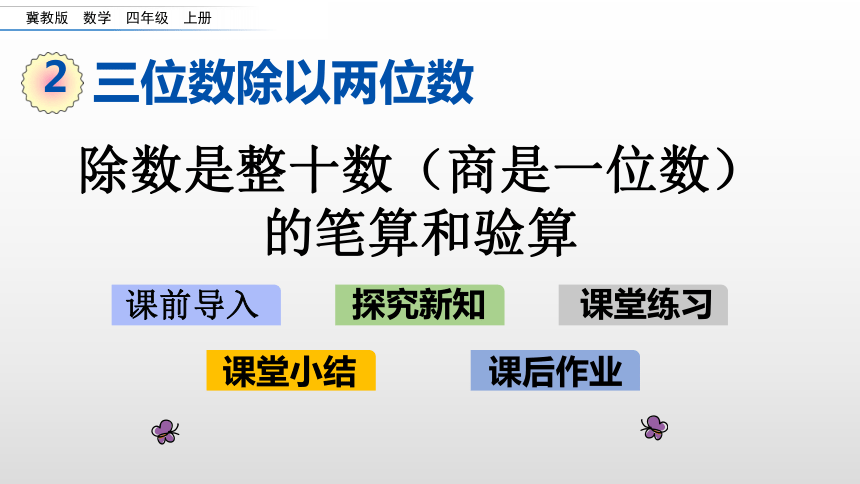 冀教版 数学 四年级 上册

2 三位数除以两位数

除数是整十数（商是一位数）的笔算和验算

课前导入

探究新知

课堂练习

课堂小结

课后作业